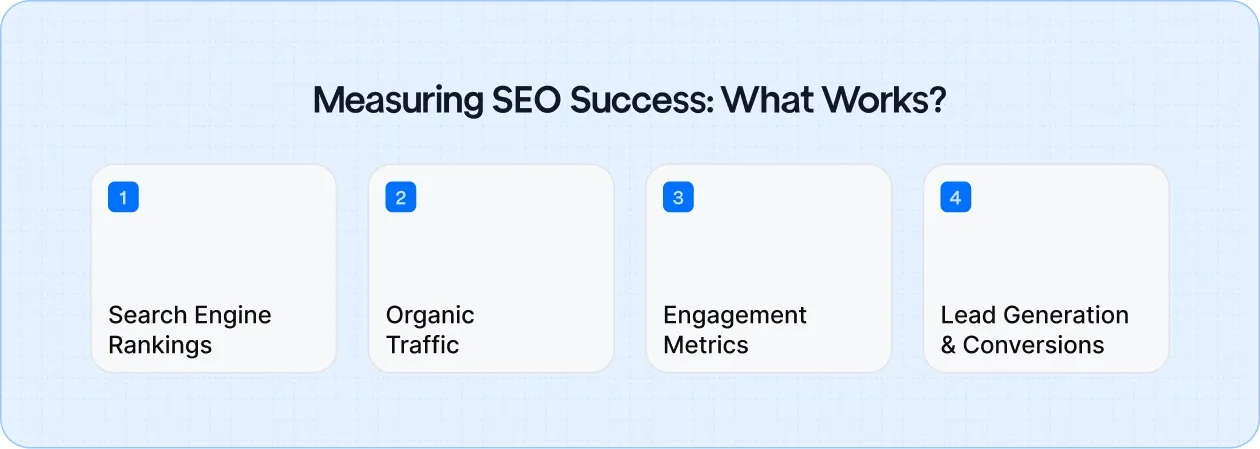 Measuring SEO Success: What Works?

1

Search Engine Rankings

2

Organic Traffic

3

Engagement Metrics

4

Lead Generation & Conversions